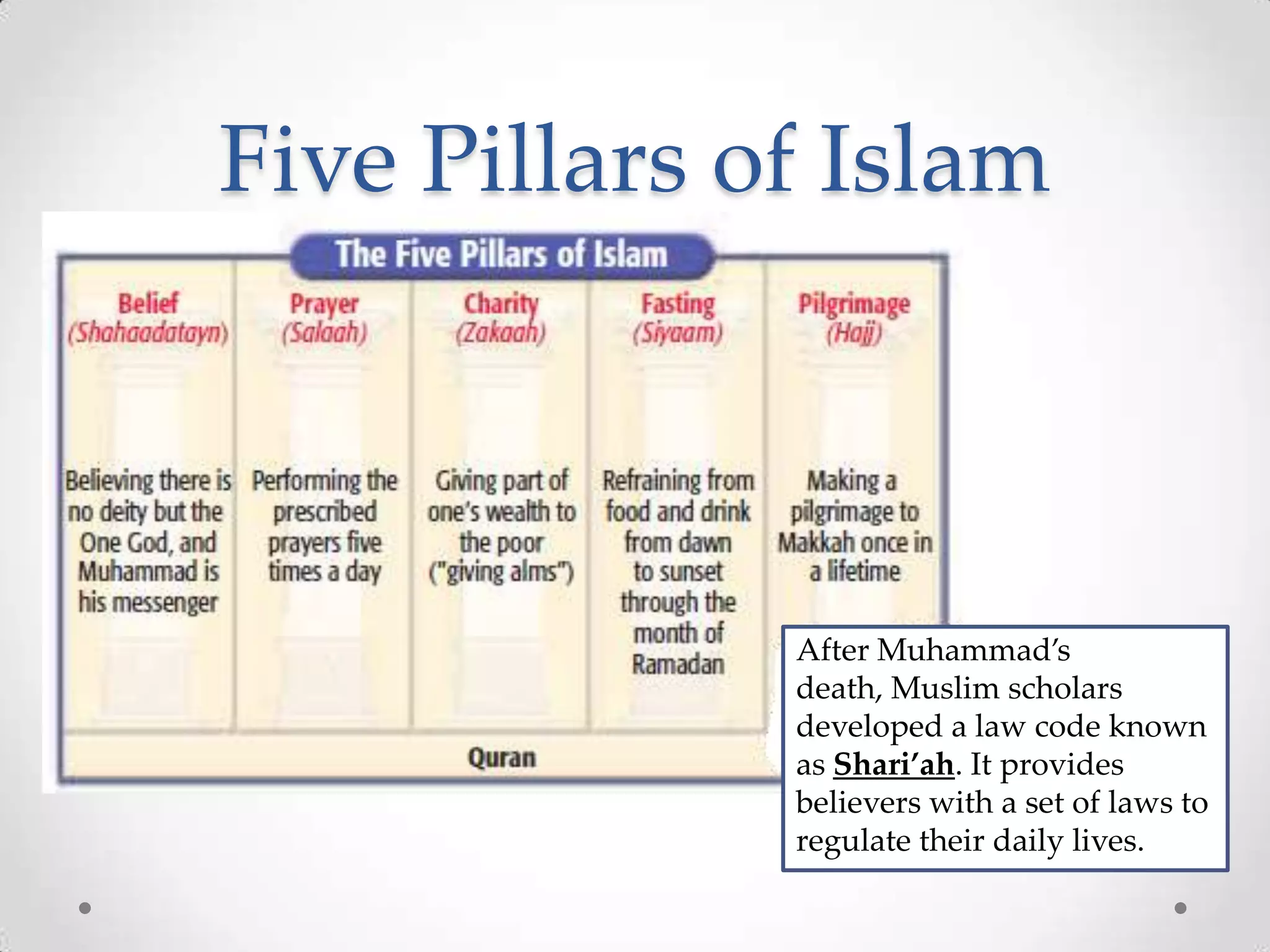 Five Pillars of Islam

The Five Pillars of Islam

| Belief (Shahaadatayn) | Prayer (Salaah) | Charity (Zakaah) | Fasting (Siyaam) | Pilgrimage (Hajj) |
|---|---|---|---|---|
| Believing there is no deity but the One God, and Muhammad is his messenger | Performing the prescribed prayers five times a day | Giving part of one's wealth to the poor ("giving alms") | Refraining from food and drink from dawn to sunset through the month of Ramadan | Making a pilgrimage to Makkah once in a lifetime |

Quran

After Muhammad's death, Muslim scholars developed a law code known as Shari'ah. It provides believers with a set of laws to regulate their daily lives.